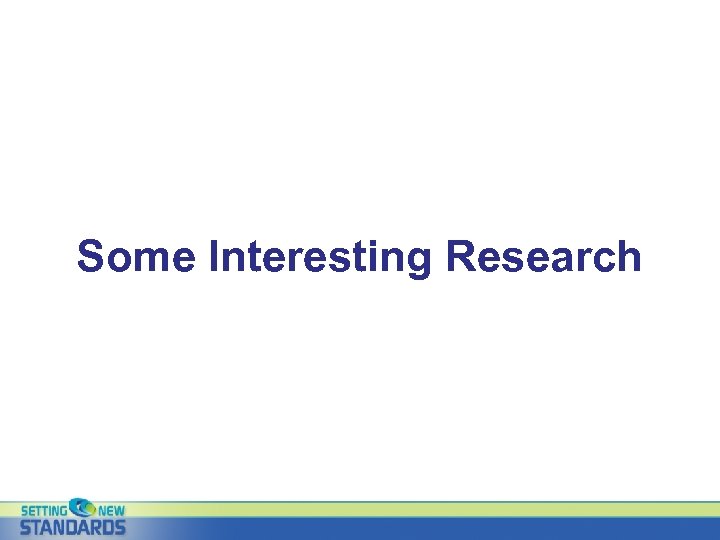 Some Interesting Research

SETTING NEW STANDARDS